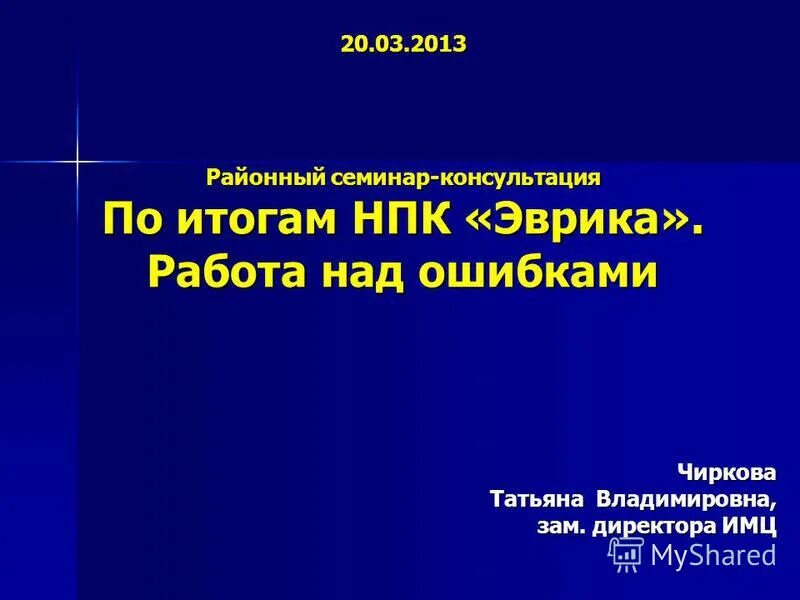 20.03.2013

Районный семинар-консультация
По итогам НПК «Эврика».
Работа над ошибками

Чиркова
Татьяна Владимировна,
зам. директора ИМЦ

MyShared